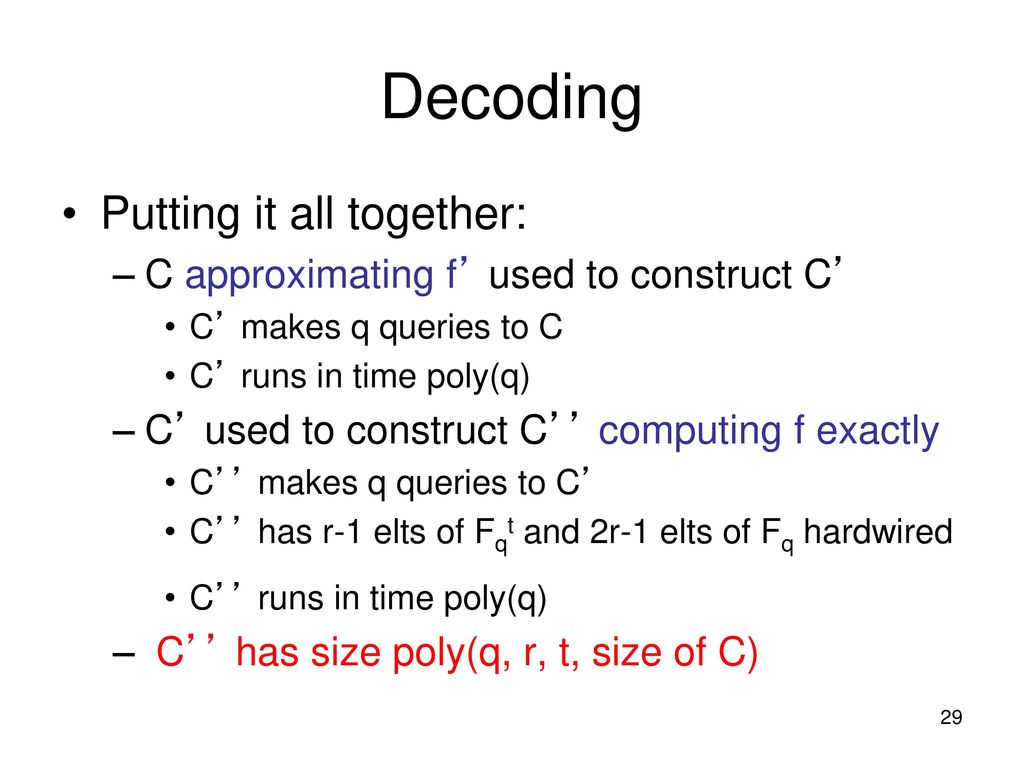 Decoding

• Putting it all together:
– C approximating f’ used to construct C’
• C’ makes q queries to C
• C’ runs in time poly(q)
– C’ used to construct C’’ computing f exactly
• C’’ makes q queries to C’
• C’’ has r-1 elts of $F_q^t$ and 2r-1 elts of $F_q$ hardwired
• C’’ runs in time poly(q)
– C’’ has size poly(q, r, t, size of C)

29